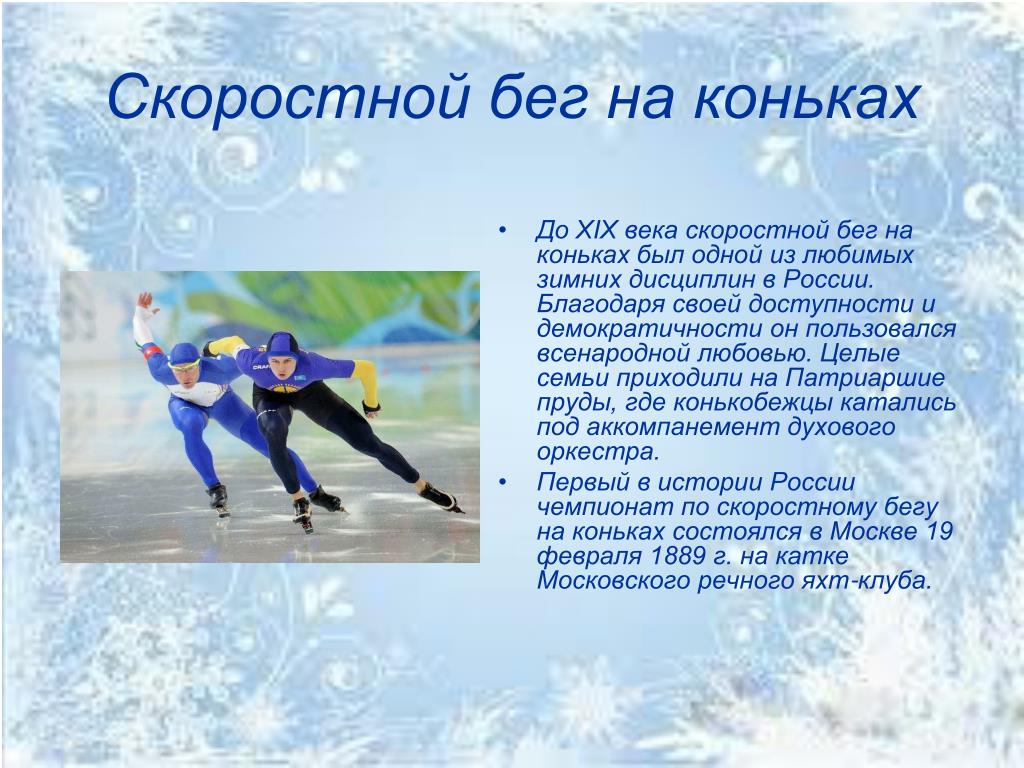 Скоростной бег на коньках

• До XIX века скоростной бег на коньках был одной из любимых зимних дисциплин в России. Благодаря своей доступности и демократичности он пользовался всенародной любовью. Целые семьи приходили на Патриаршие пруды, где конькобежцы катались под аккомпанемент духового оркестра.
• Первый в истории России чемпионат по скоростному бегу на коньках состоялся в Москве 19 февраля 1889 г. на катке Московского речного яхт-клуба.